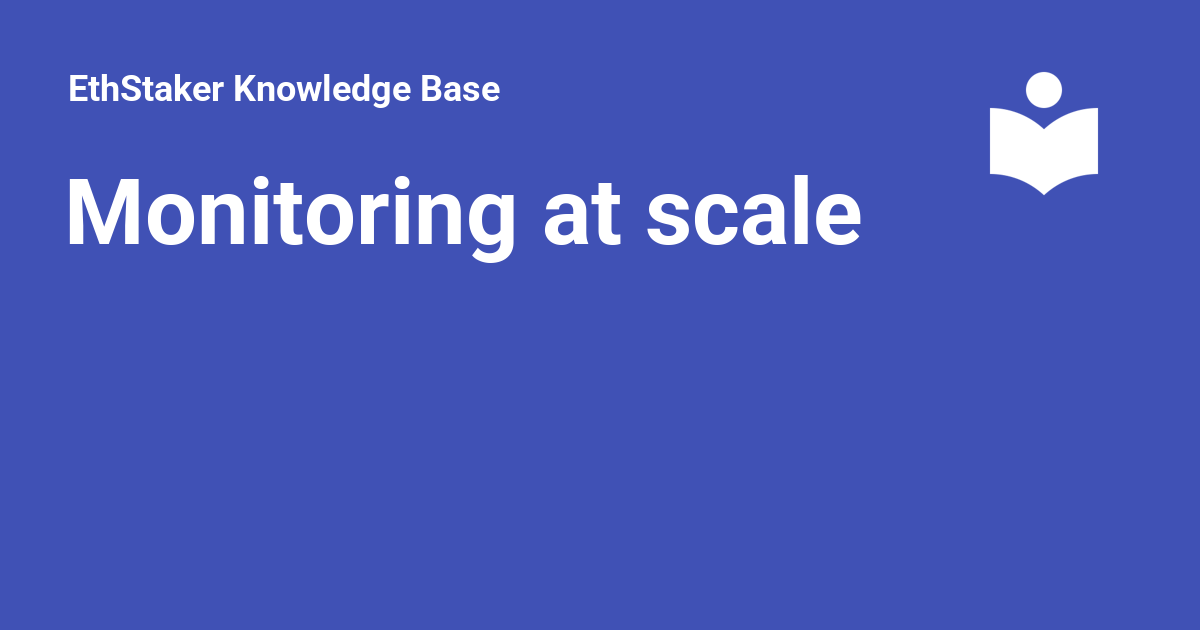 EthStaker Knowledge Base

Monitoring at scale